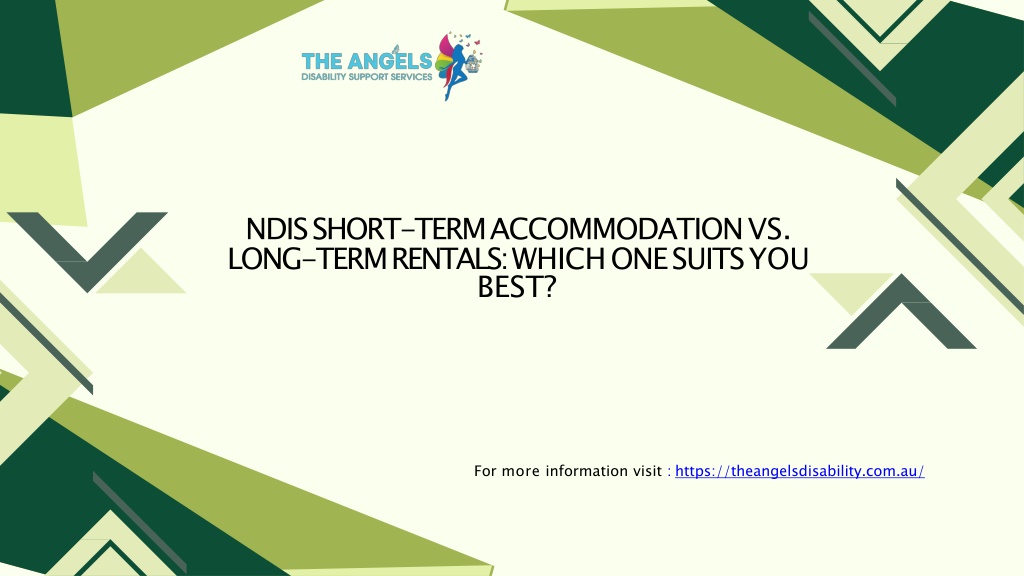 THE ANGELS
DISABILITY SUPPORT SERVICES

NDIS SHORT-TERM ACCOMMODATION VS. LONG-TERM RENTALS: WHICH ONE SUITS YOU BEST?

For more information visit : https://theangelsdisability.com.au/